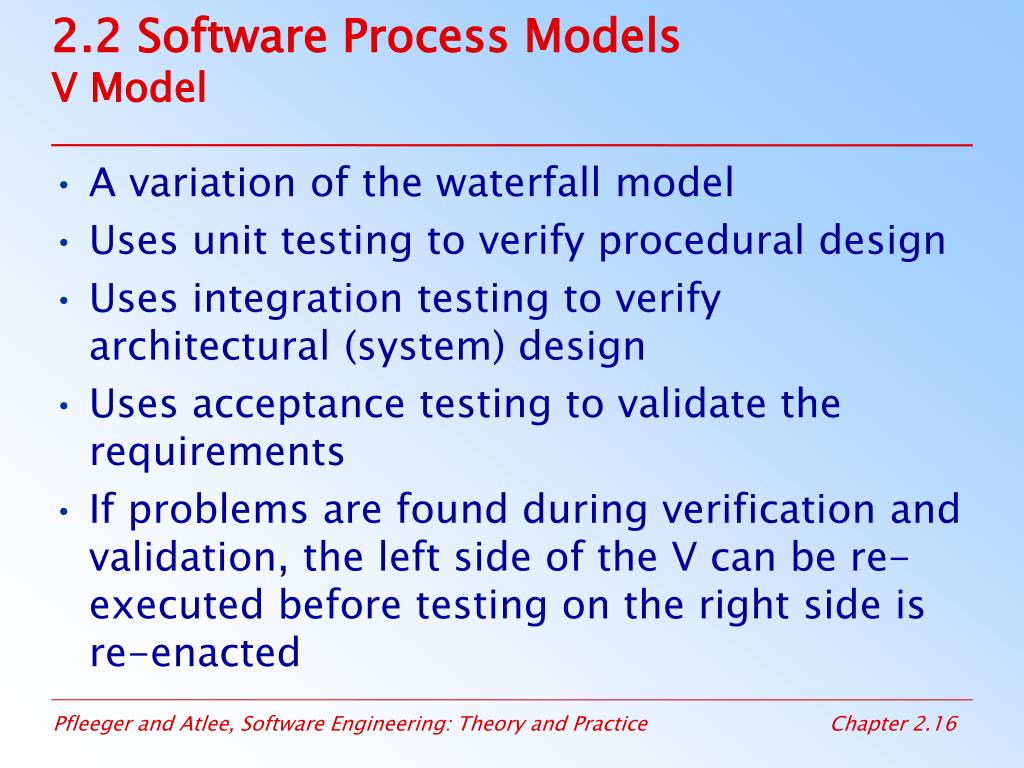 2.2 Software Process Models
V Model

• A variation of the waterfall model
• Uses unit testing to verify procedural design
• Uses integration testing to verify architectural (system) design
• Uses acceptance testing to validate the requirements
• If problems are found during verification and validation, the left side of the V can be re-executed before testing on the right side is re-enacted

Pfleeger and Atlee, Software Engineering: Theory and Practice Chapter 2.16